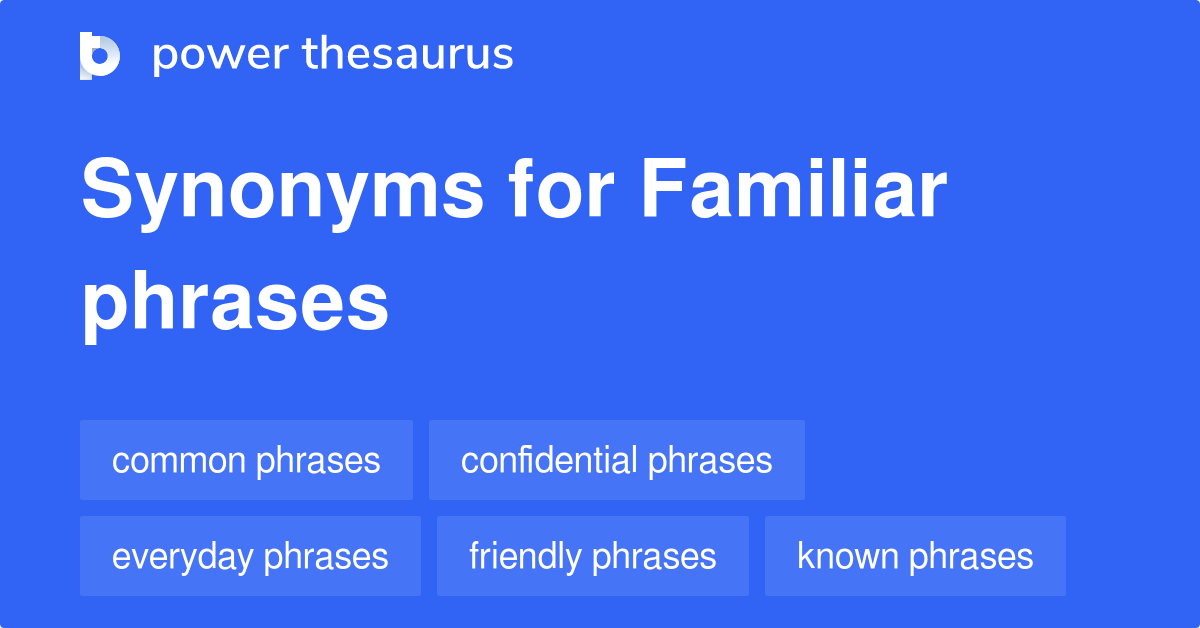 power thesaurus

Synonyms for Familiar phrases

common phrases
confidential phrases
everyday phrases
friendly phrases
known phrases